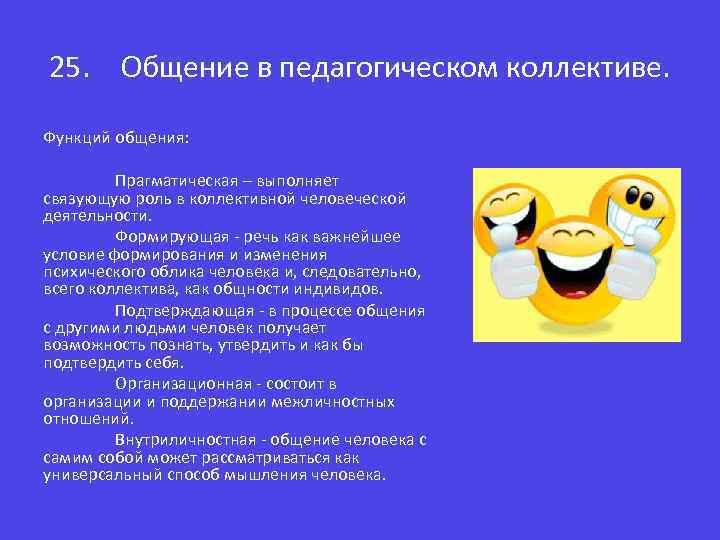 25. Общение в педагогическом коллективе.

Функций общения:

Прагматическая – выполняет связующую роль в коллективной человеческой деятельности.

Формирующая - речь как важнейшее условие формирования и изменения психического облика человека и, следовательно, всего коллектива, как общности индивидов.

Подтверждающая - в процессе общения с другими людьми человек получает возможность познать, утвердить и как бы подтвердить себя.

Организационная - состоит в организации и поддержании межличностных отношений.

Внутриличностная - общение человека с самим собой может рассматриваться как универсальный способ мышления человека.